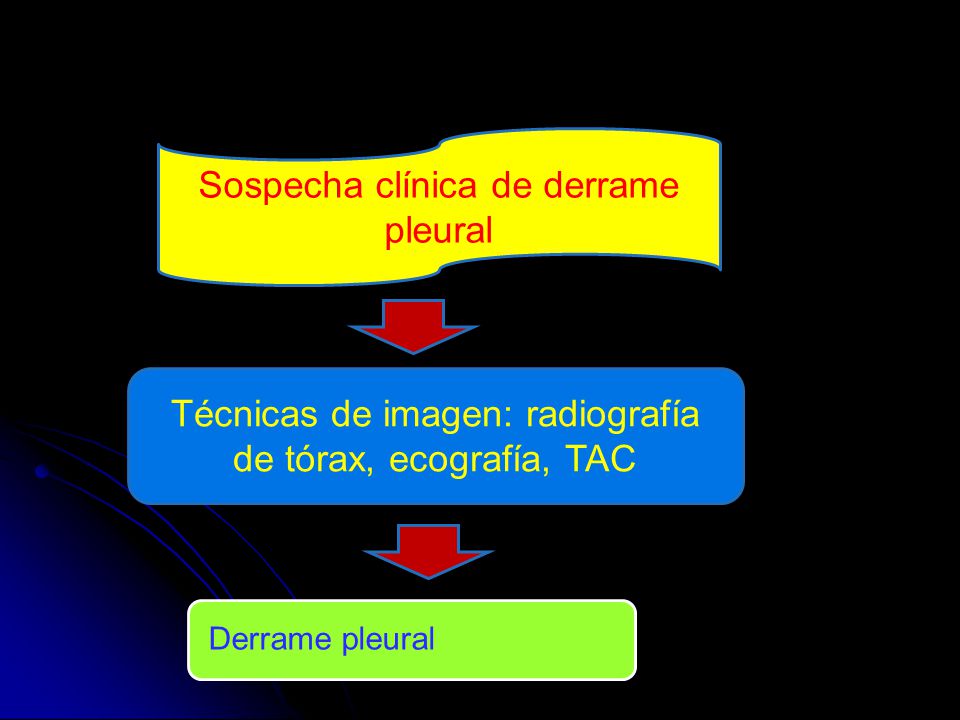 Sospecha clínica de derrame pleural

Técnicas de imagen: radiografía de tórax, ecografía, TAC

Derrame pleural